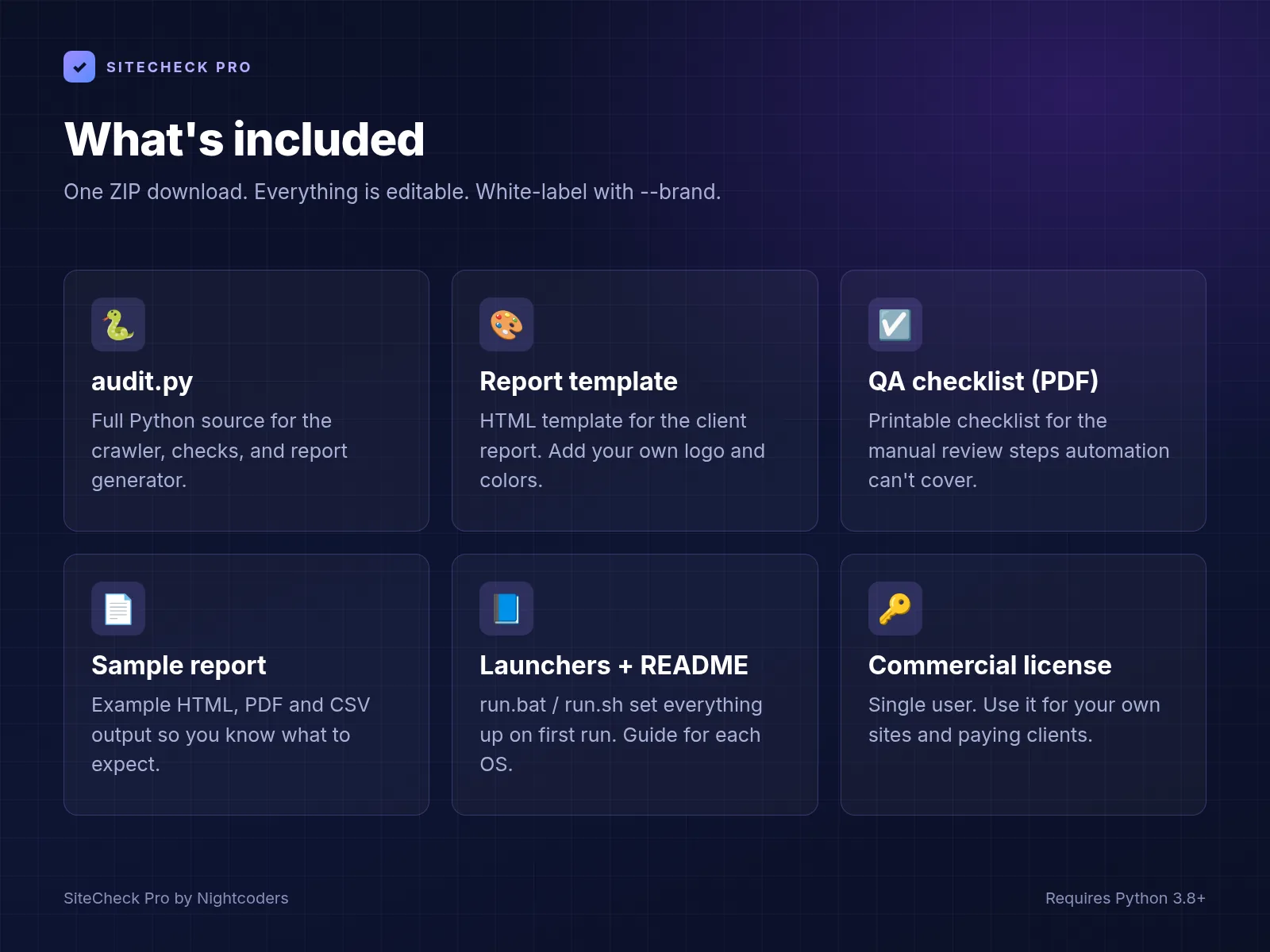 SITECHECK PRO

What's included

One ZIP download. Everything is editable. White-label with --brand.

audit.py

Full Python source for the crawler, checks, and report generator.

Report template

HTML template for the client report. Add your own logo and colors.

QA checklist (PDF)

Printable checklist for the manual review steps automation can't cover.

Sample report

Example HTML, PDF and CSV output so you know what to expect.

Launchers + README

run.bat / run.sh set everything up on first run. Guide for each OS.

Commercial license

Single user. Use it for your own sites and paying clients.

SiteCheck Pro by Nightcoders

Requires Python 3.8+